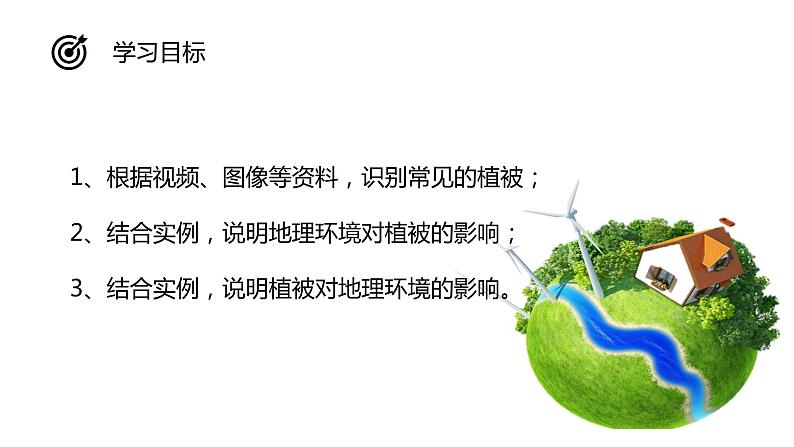 学习目标

1、根据视频、图像等资料，识别常见的植被；

2、结合实例，说明地理环境对植被的影响；

3、结合实例，说明植被对地理环境的影响。